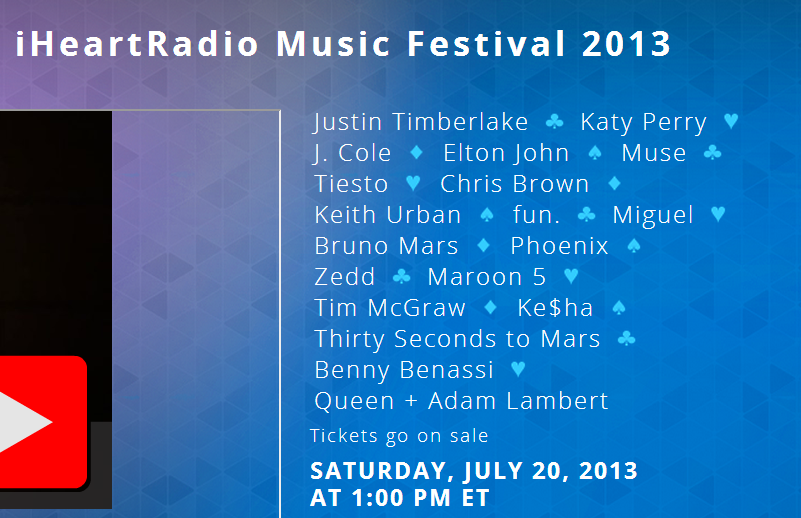 iHeartRadio Music Festival 2013

Justin Timberlake ♣ Katy Perry ♥
J. Cole ♦ Elton John ♠ Muse ♣
Tiesto ♥ Chris Brown ♦
Keith Urban ♠ fun. ♣ Miguel ♥
Bruno Mars ♦ Phoenix ♠
Zedd ♣ Maroon 5 ♥
Tim McGraw ♦ Ke$ha ♠
Thirty Seconds to Mars ♣
Benny Benassi ♥
Queen + Adam Lambert

Tickets go on sale

SATURDAY, JULY 20, 2013
AT 1:00 PM ET